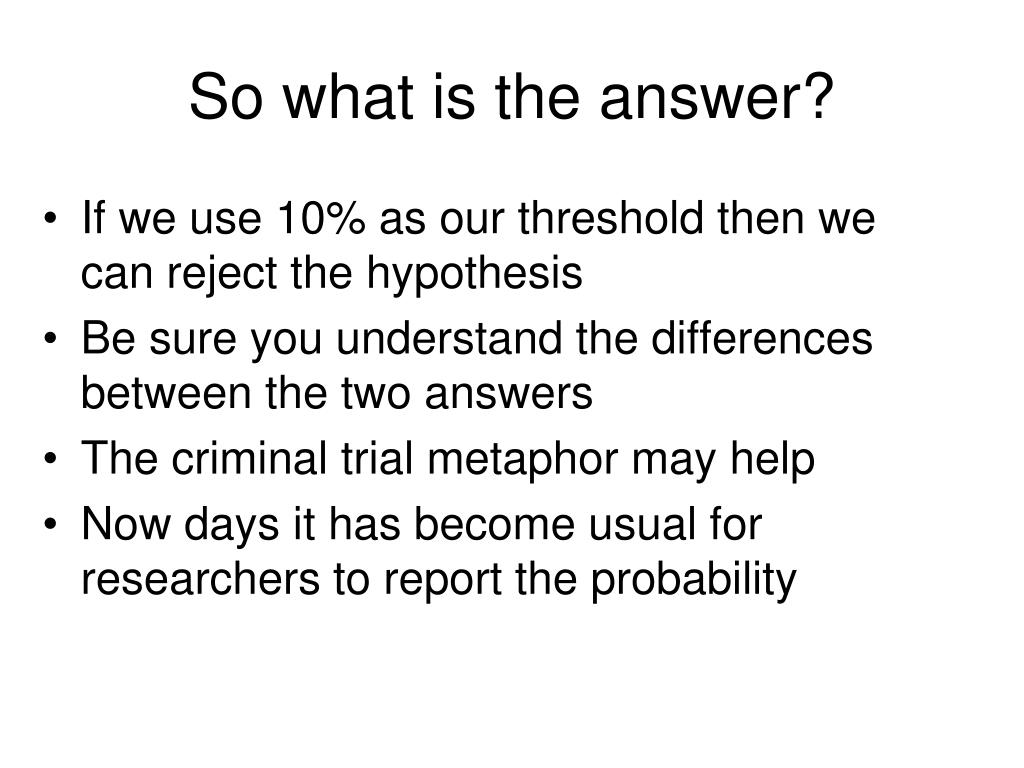 So what is the answer?

• If we use 10% as our threshold then we can reject the hypothesis
• Be sure you understand the differences between the two answers
• The criminal trial metaphor may help
• Now days it has become usual for researchers to report the probability